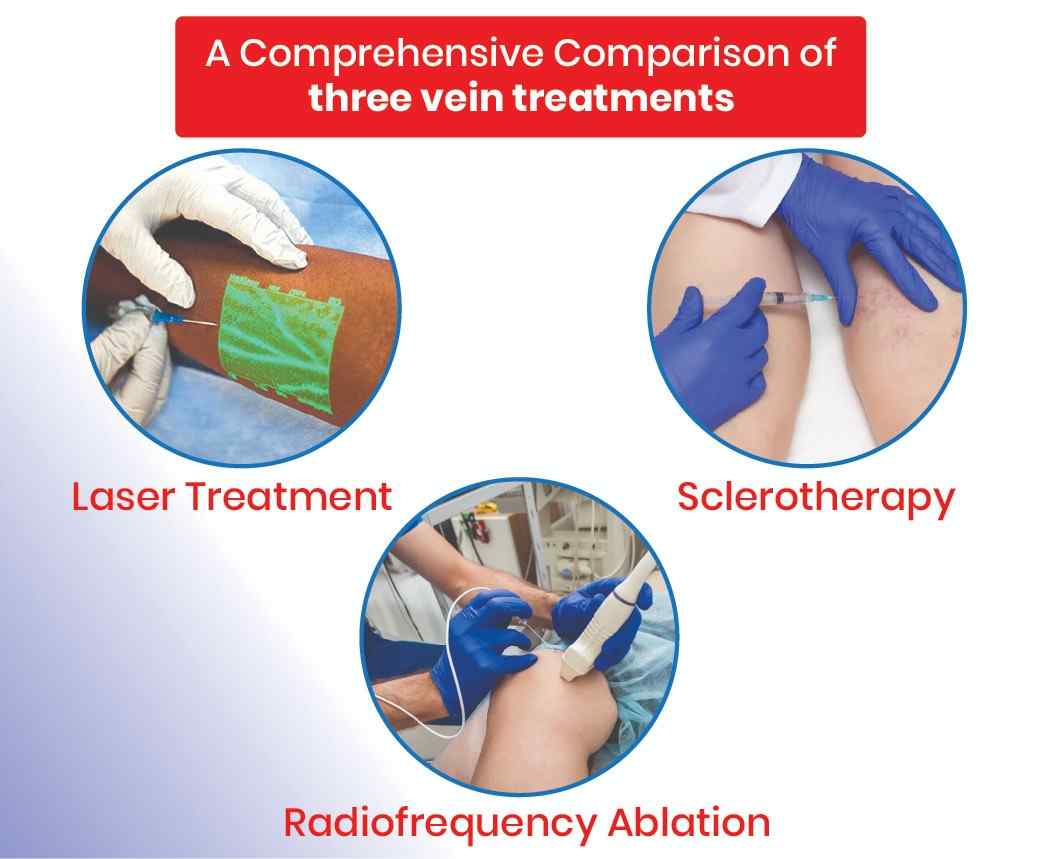 A Comprehensive Comparison of
three vein treatments

Laser Treatment

Sclerotherapy

Radiofrequency Ablation